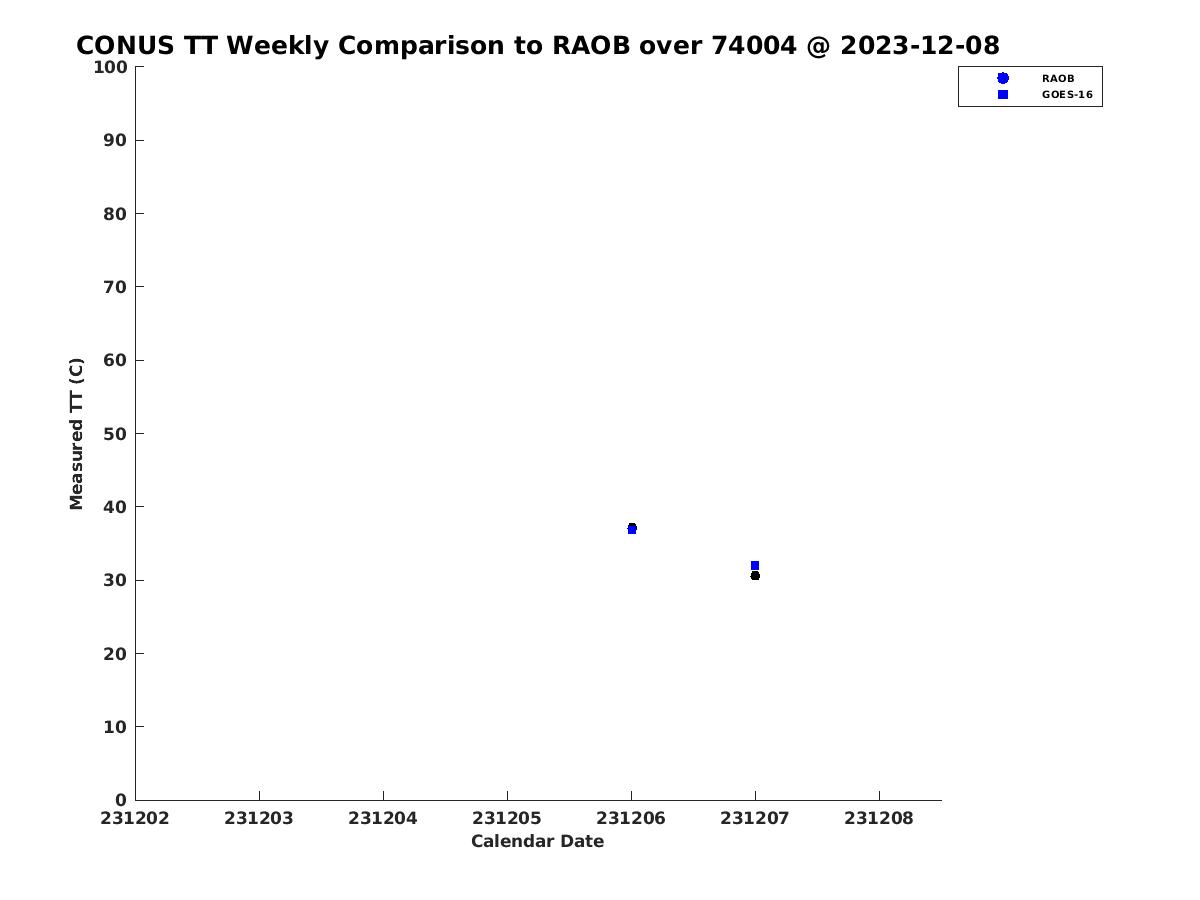 CONUS TT Weekly Comparison to RAOB over 74004 @ 2023-12-08

RAOB
GOES-16

Measured TT (C)

100
90
80
70
60
50
40
30
20
10
0

231202 231203 231204 231205 231206 231207 231208

Calendar Date